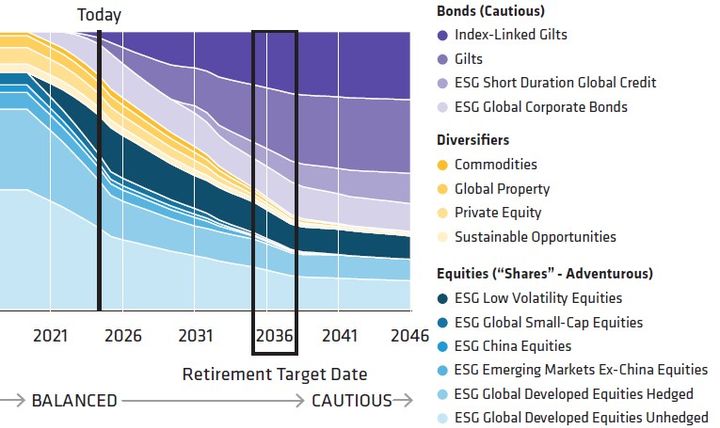 Today

2021 2026 2031 2036 2041 2046

Retirement Target Date

→ BALANCED → CAUTIOUS →

Bonds (Cautious)
Index-Linked Gilts
Gilts
ESG Short Duration Global Credit
ESG Global Corporate Bonds

Diversifiers
Commodities
Global Property
Private Equity
Sustainable Opportunities

Equities ("Shares" - Adventurous)
ESG Low Volatility Equities
ESG Global Small-Cap Equities
ESG China Equities
ESG Emerging Markets Ex-China Equities
ESG Global Developed Equities Hedged
ESG Global Developed Equities Unhedged